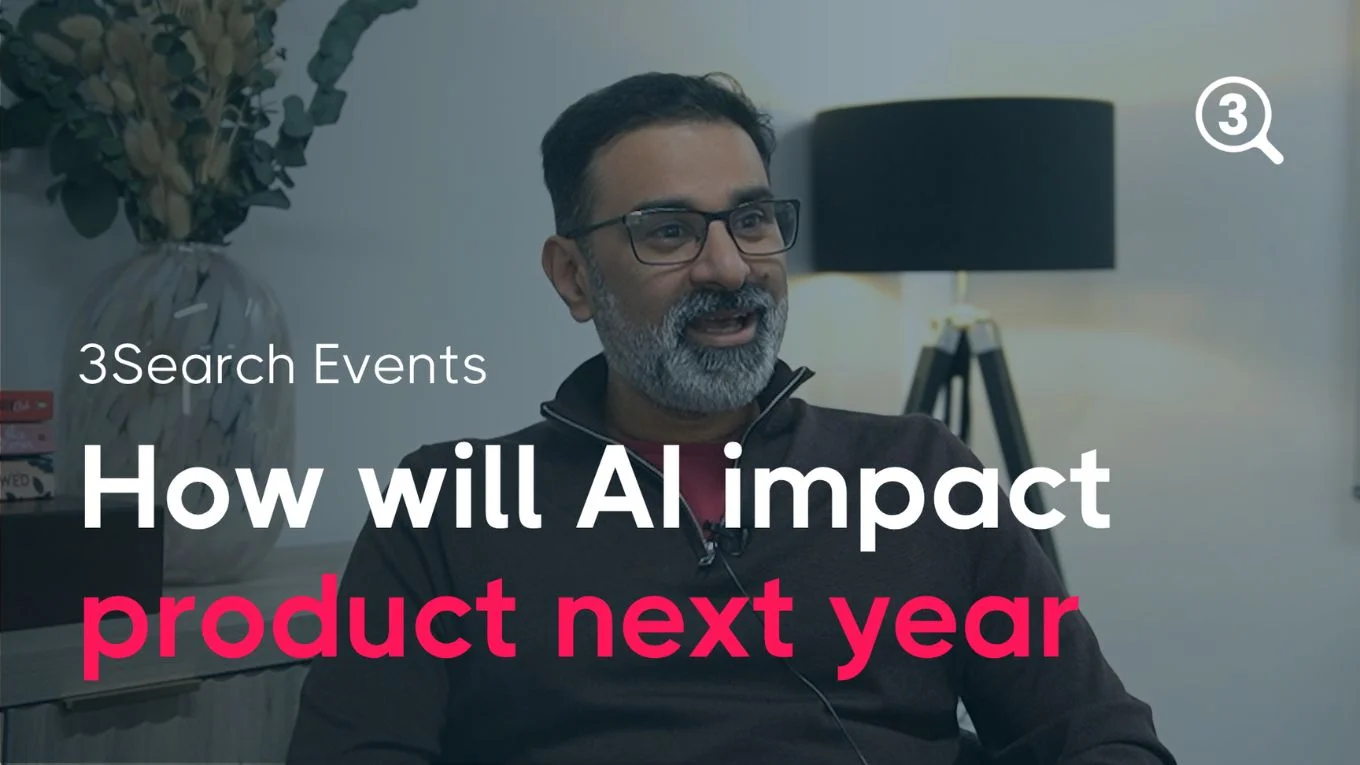 3

3Search Events

How will AI impact product next year